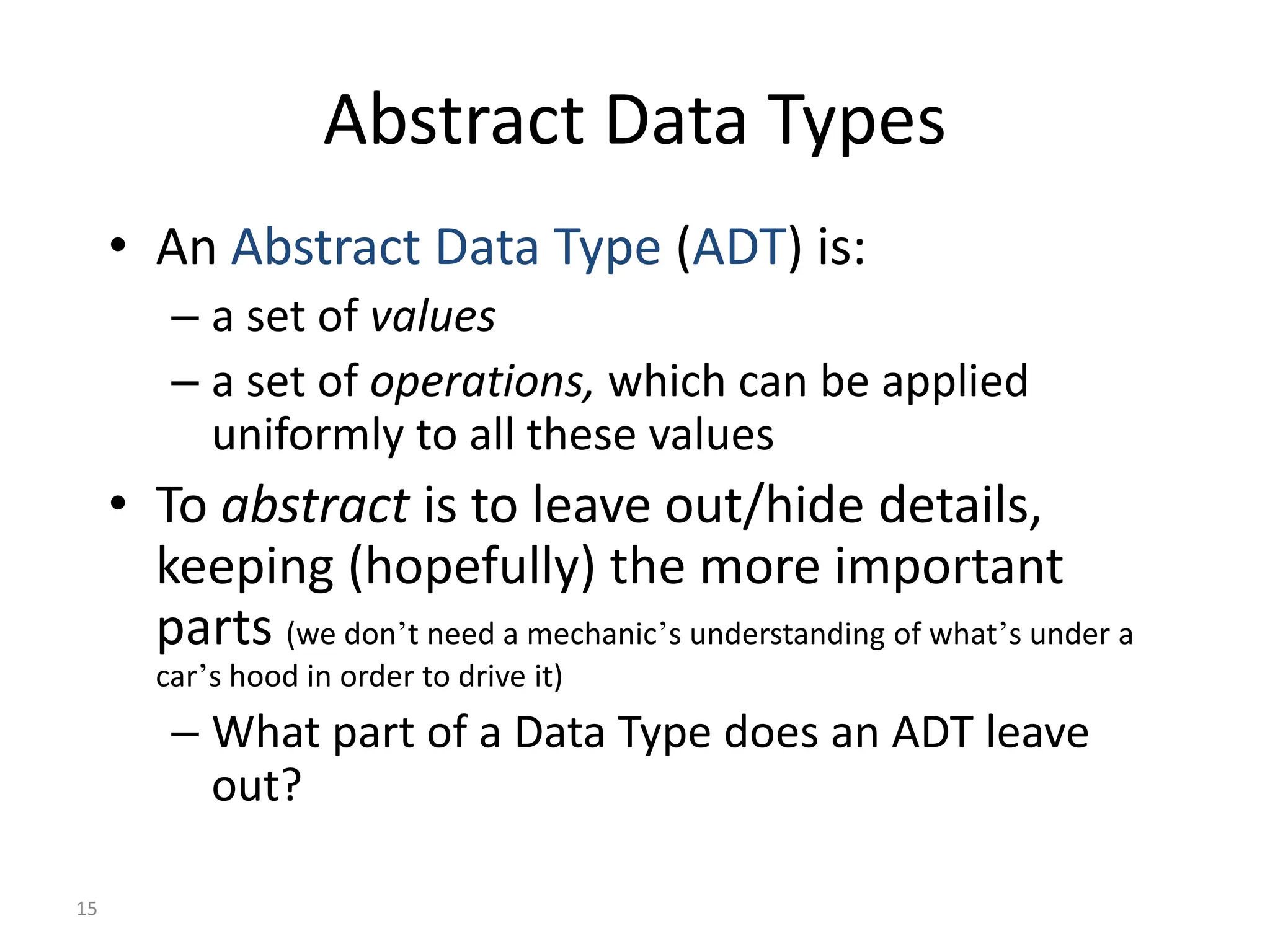 Abstract Data Types

• An Abstract Data Type (ADT) is:
– a set of values
– a set of operations, which can be applied uniformly to all these values

• To abstract is to leave out/hide details, keeping (hopefully) the more important parts (we don’t need a mechanic’s understanding of what’s under a car’s hood in order to drive it)
– What part of a Data Type does an ADT leave out?

15